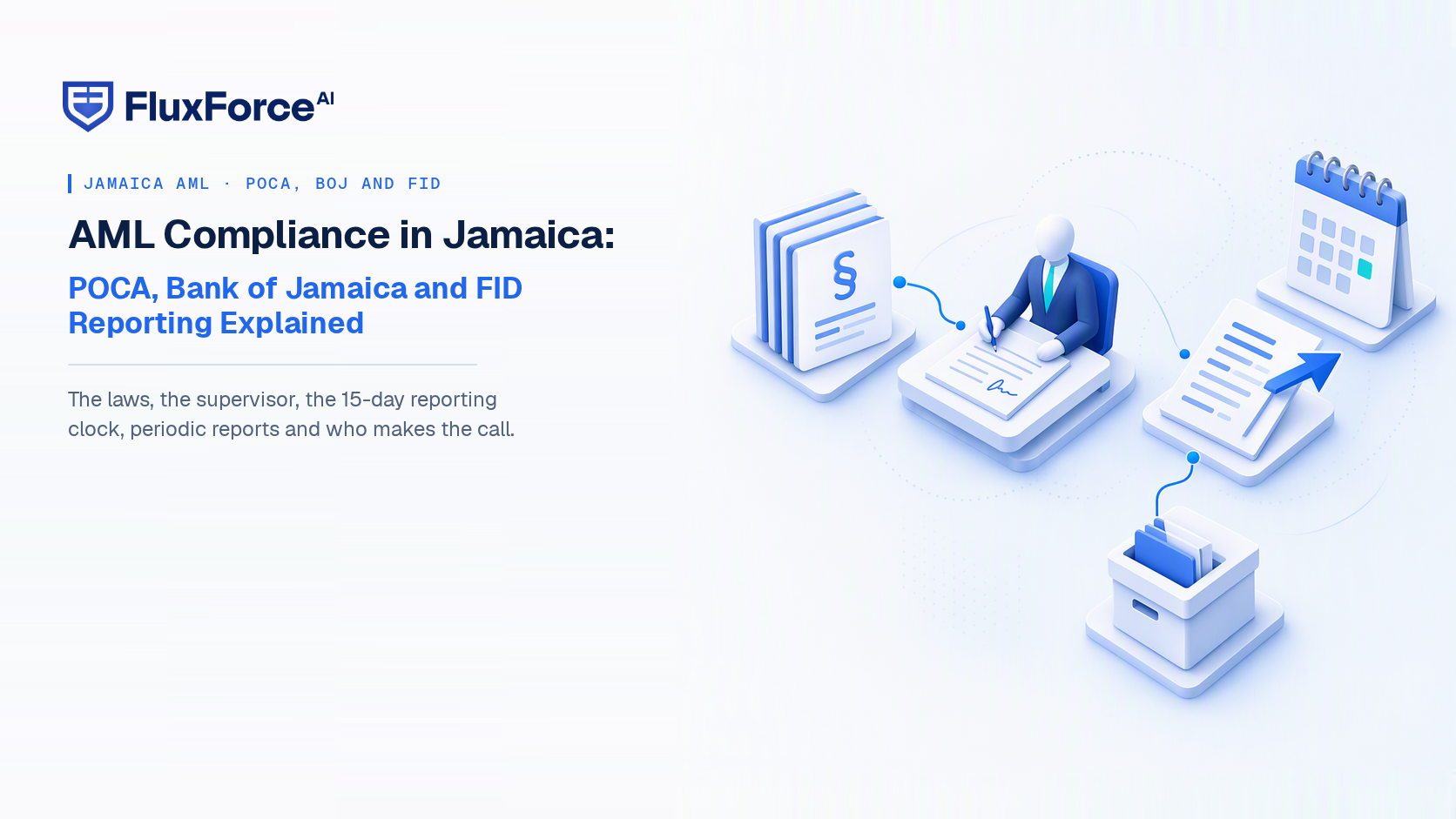 FluxForce AI

JAMAICA AML · POCA, BOJ AND FID

AML Compliance in Jamaica:

POCA, Bank of Jamaica and FID Reporting Explained

The laws, the supervisor, the 15-day reporting clock, periodic reports and who makes the call.

§